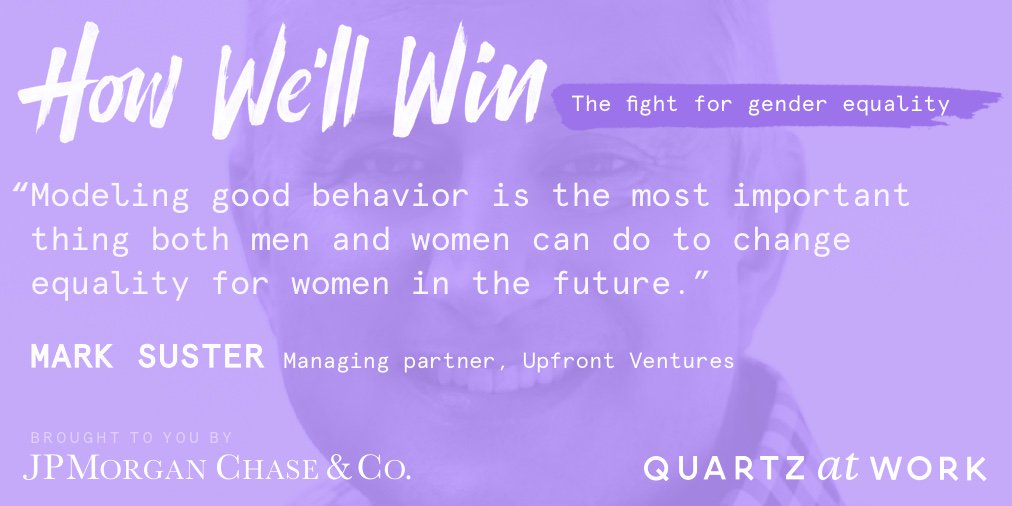 How We'll Win
The fight for gender equality

"Modeling good behavior is the most important thing both men and women can do to change equality for women in the future."

MARK SUSTER Managing partner, Upfront Ventures

BROUGHT TO YOU BY
JPMORGAN CHASE & CO.

QUARTZ at WORK